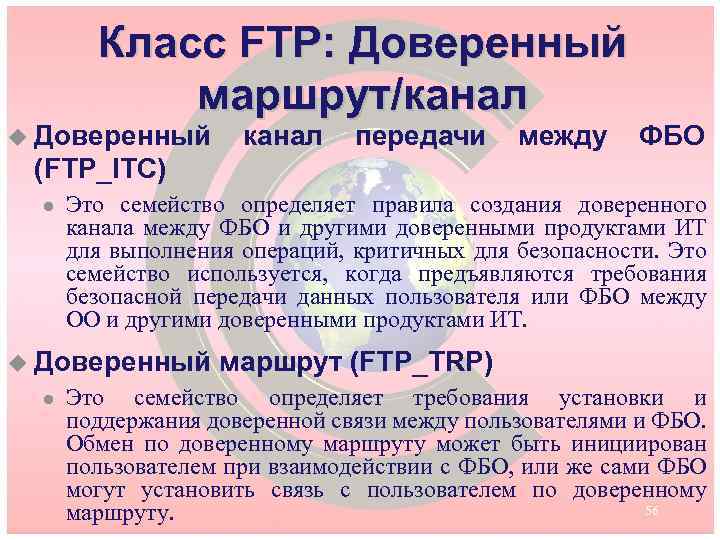 Класс FTP: Доверенный маршрут/канал

Доверенный канал передачи между ФБО (FTP_ITC)

Это семейство определяет правила создания доверенного канала между ФБО и другими доверенными продуктами ИТ для выполнения операций, критичных для безопасности. Это семейство используется, когда предъявляются требования безопасной передачи данных пользователя или ФБО между ОО и другими доверенными продуктами ИТ.

Доверенный маршрут (FTP_TRP)

Это семейство определяет требования установки и поддержания доверенной связи между пользователями и ФБО. Обмен по доверенному маршруту может быть инициирован пользователем при взаимодействии с ФБО, или же сами ФБО могут установить связь с пользователем по доверенному маршруту.

56